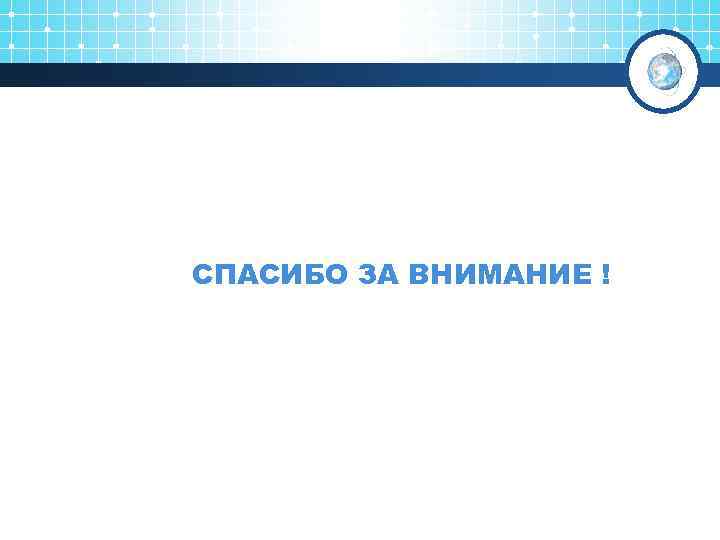 СПАСИБО ЗА ВНИМАНИЕ !